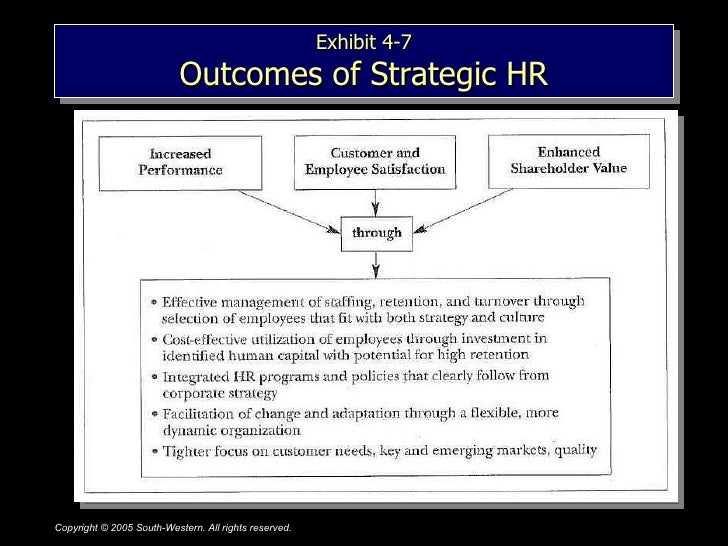 Exhibit 4-7
Outcomes of Strategic HR

Increased Performance

Customer and Employee Satisfaction

Enhanced Shareholder Value

through

• Effective management of staffing, retention, and turnover through selection of employees that fit with both strategy and culture
• Cost-effective utilization of employees through investment in identified human capital with potential for high retention
• Integrated HR programs and policies that clearly follow from corporate strategy
• Facilitation of change and adaptation through a flexible, more dynamic organization
• Tighter focus on customer needs, key and emerging markets, quality

Copyright © 2005 South-Western. All rights reserved.